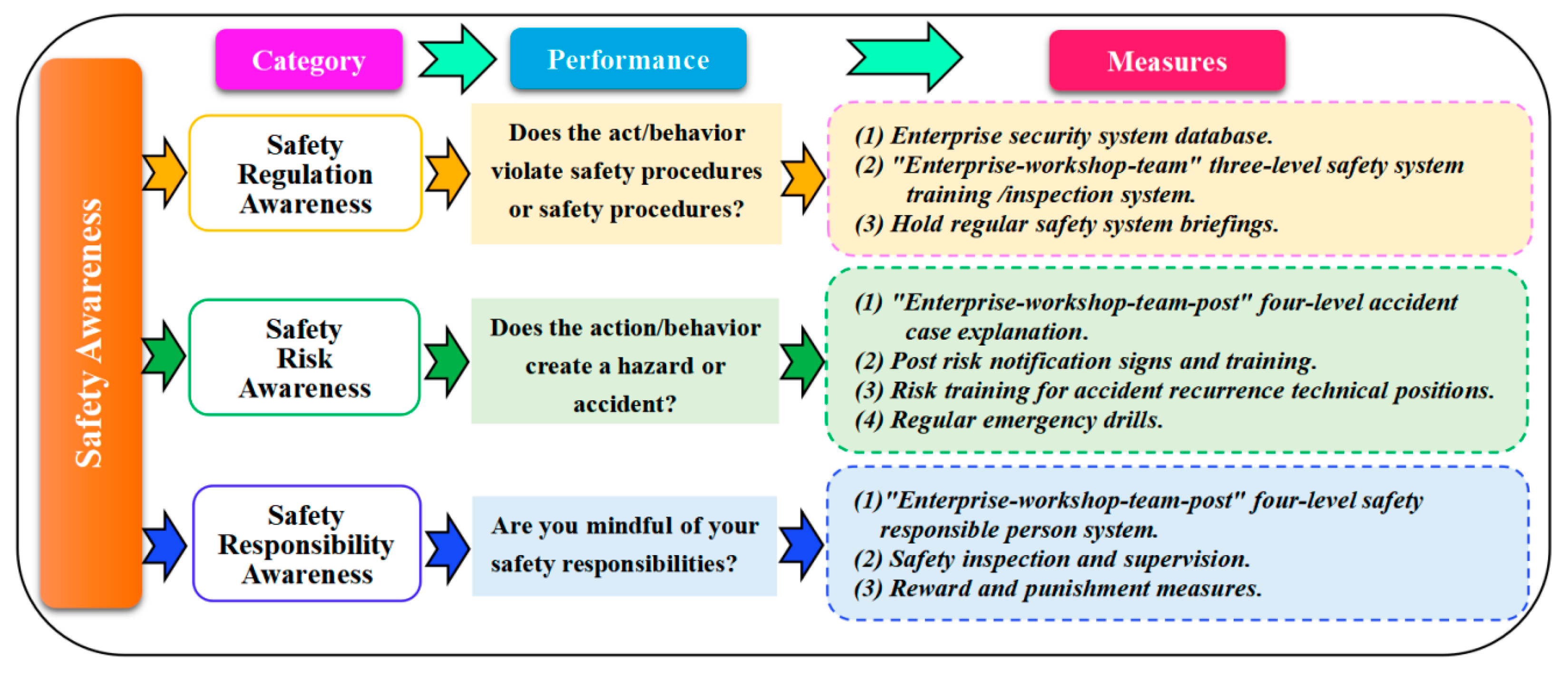 Safety Awareness

Category

Performance

Measures

Safety Regulation Awareness

Does the act/behavior violate safety procedures or safety procedures?

(1) Enterprise security system database.
(2) "Enterprise-workshop-team" three-level safety system training /inspection system.
(3) Hold regular safety system briefings.

Safety Risk Awareness

Does the action/behavior create a hazard or accident?

(1) "Enterprise-workshop-team-post" four-level accident case explanation.
(2) Post risk notification signs and training.
(3) Risk training for accident recurrence technical positions.
(4) Regular emergency drills.

Safety Responsibility Awareness

Are you mindful of your safety responsibilities?

(1)"Enterprise-workshop-team-post" four-level safety responsible person system.
(2) Safety inspection and supervision.
(3) Reward and punishment measures.